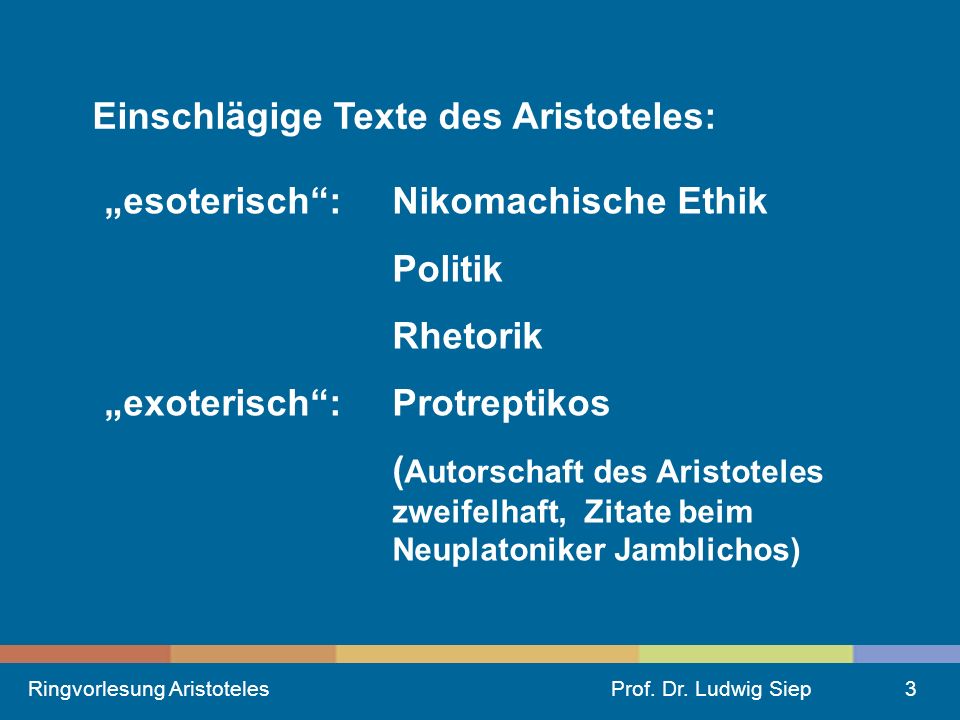 Einschlägige Texte des Aristoteles:

„esoterisch“: Nikomachische Ethik

Politik

Rhetorik

„exoterisch“: Protreptikos

(Autorschaft des Aristoteles zweifelhaft, Zitate beim Neuplatoniker Jamblichos)

Ringvorlesung Aristoteles Prof. Dr. Ludwig Siep 3